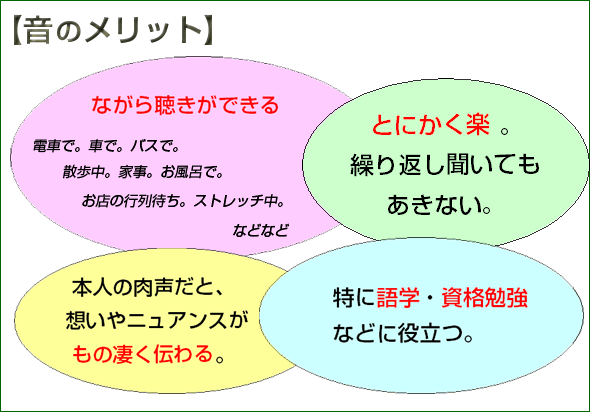 【音のメリット】

ながら聴きができる

電車で。車で。バスで。
散歩中。家事。お風呂で。
お店の行列待ち。ストレッチ中。
などなど

とにかく楽 。
繰り返し聞いても
あきない。

本人の肉声だと、
想いやニュアンスが
もの凄く伝わる。

特に語学・資格勉強
などに役立つ。